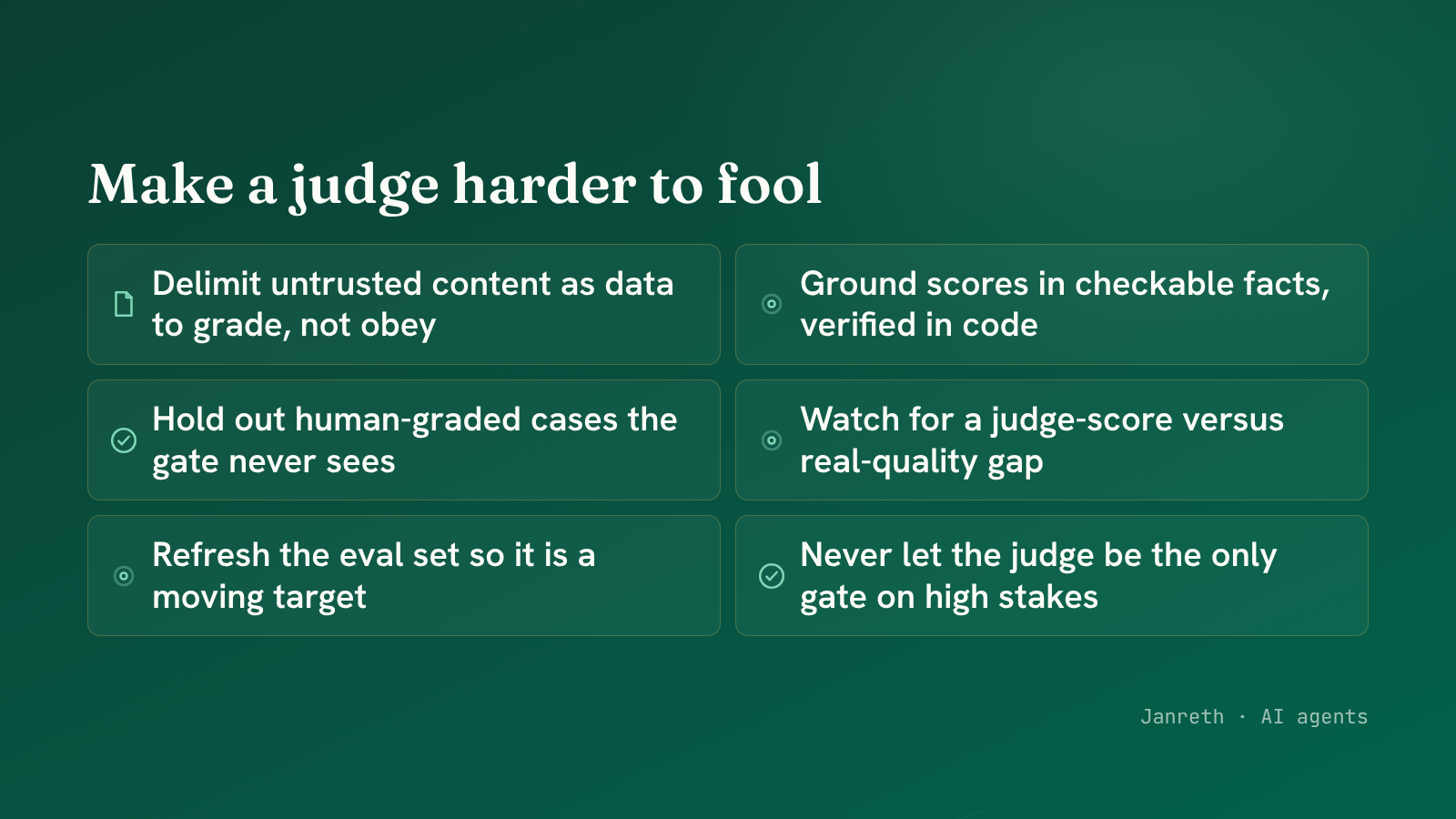 Make a judge harder to fool

Delimit untrusted content as data to grade, not obey

Ground scores in checkable facts, verified in code

Hold out human-graded cases the gate never sees

Watch for a judge-score versus real-quality gap

Refresh the eval set so it is a moving target

Never let the judge be the only gate on high stakes

Janreth · AI agents